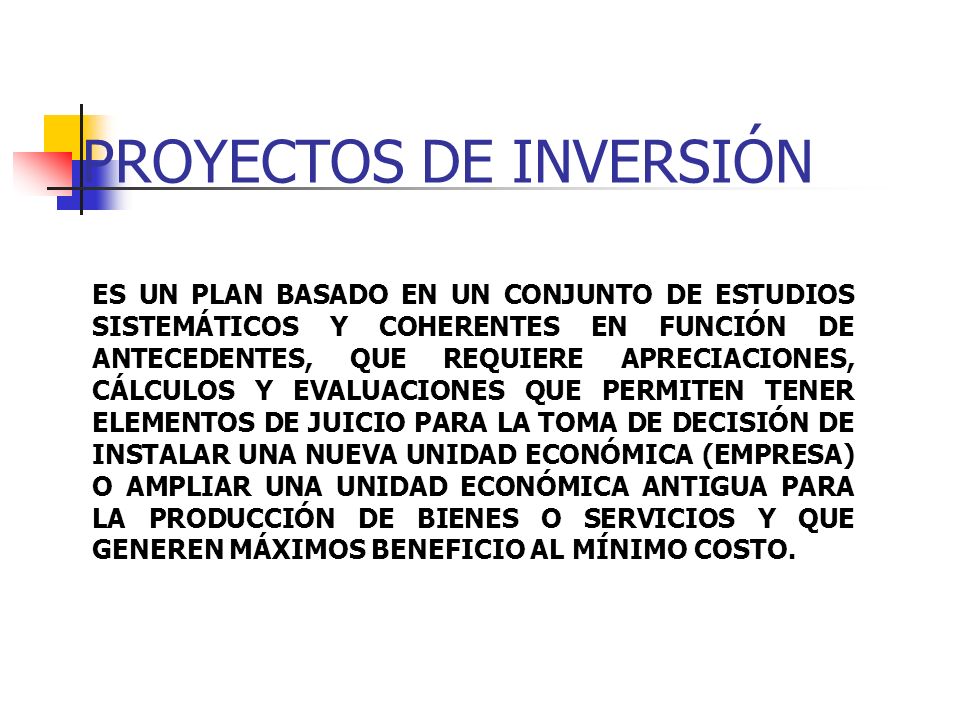 PROYECTOS DE INVERSIÓN

ES UN PLAN BASADO EN UN CONJUNTO DE ESTUDIOS SISTEMÁTICOS Y COHERENTES EN FUNCIÓN DE ANTECEDENTES, QUE REQUIERE APRECIACIONES, CÁLCULOS Y EVALUACIONES QUE PERMITEN TENER ELEMENTOS DE JUICIO PARA LA TOMA DE DECISIÓN DE INSTALAR UNA NUEVA UNIDAD ECONÓMICA (EMPRESA) O AMPLIAR UNA UNIDAD ECONÓMICA ANTIGUA PARA LA PRODUCCIÓN DE BIENES O SERVICIOS Y QUE GENEREN MÁXIMOS BENEFICIO AL MÍNIMO COSTO.